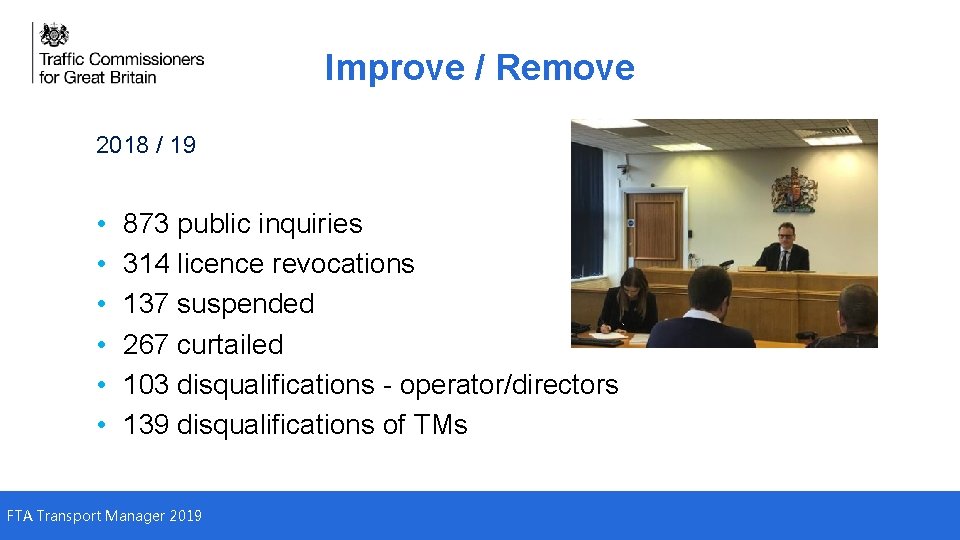 Traffic Commissioners for Great Britain

Improve / Remove

2018 / 19

• 873 public inquiries
• 314 licence revocations
• 137 suspended
• 267 curtailed
• 103 disqualifications - operator/directors
• 139 disqualifications of TMs

FTA Transport Manager 2019